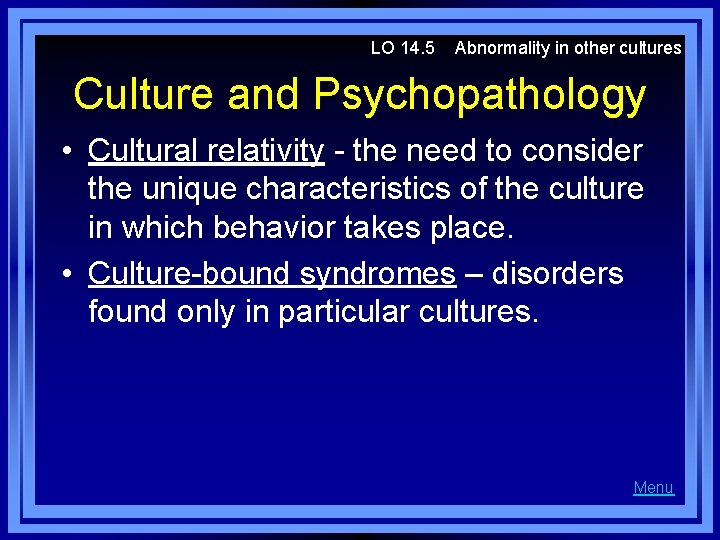 LO 14.5 Abnormality in other cultures

Culture and Psychopathology

• Cultural relativity - the need to consider the unique characteristics of the culture in which behavior takes place.

• Culture-bound syndromes – disorders found only in particular cultures.

Menu